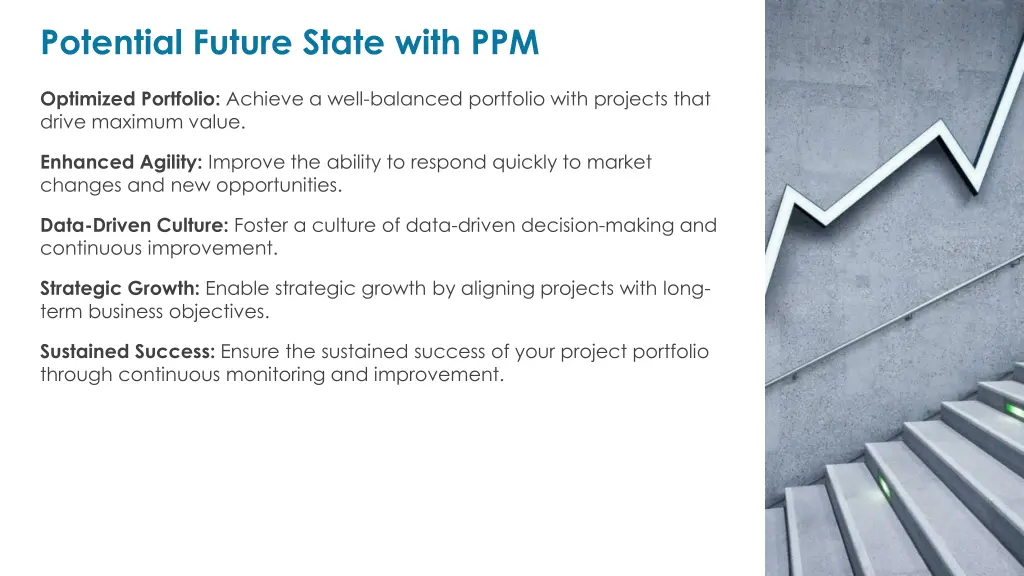 Potential Future State with PPM

Optimized Portfolio: Achieve a well-balanced portfolio with projects that drive maximum value.

Enhanced Agility: Improve the ability to respond quickly to market changes and new opportunities.

Data-Driven Culture: Foster a culture of data-driven decision-making and continuous improvement.

Strategic Growth: Enable strategic growth by aligning projects with long-term business objectives.

Sustained Success: Ensure the sustained success of your project portfolio through continuous monitoring and improvement.